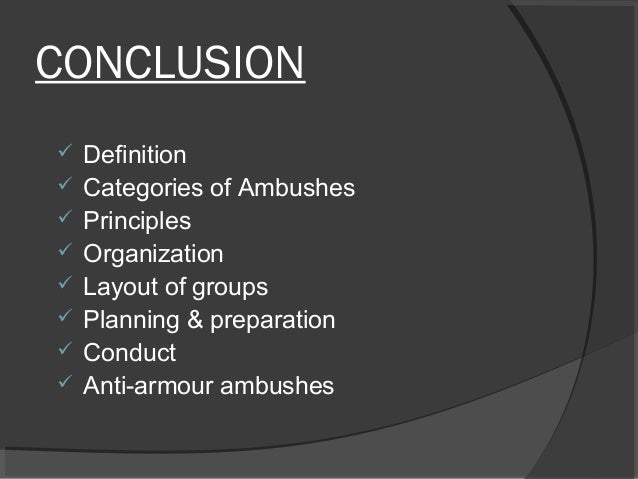 CONCLUSION

✓ Definition
✓ Categories of Ambushes
✓ Principles
✓ Organization
✓ Layout of groups
✓ Planning & preparation
✓ Conduct
✓ Anti-armour ambushes